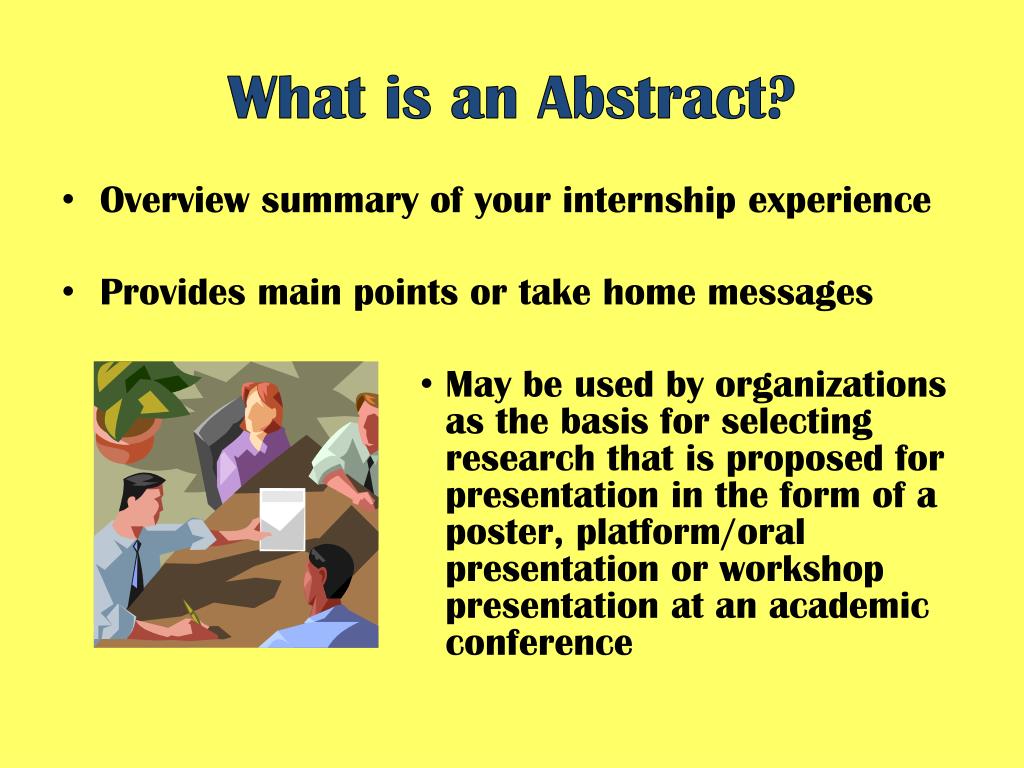 What is an Abstract?

• Overview summary of your internship experience

• Provides main points or take home messages

• May be used by organizations as the basis for selecting research that is proposed for presentation in the form of a poster, platform/oral presentation or workshop presentation at an academic conference